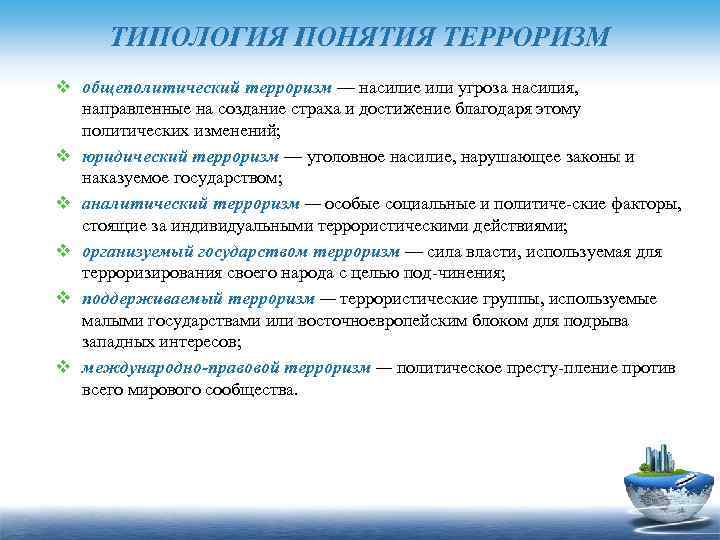 ТИПОЛОГИЯ ПОНЯТИЯ ТЕРРОРИЗМ

❖ общеполитический терроризм — насилие или угроза насилия, направленные на создание страха и достижение благодаря этому политических изменений;

❖ юридический терроризм — уголовное насилие, нарушающее законы и наказуемое государством;

❖ аналитический терроризм — особые социальные и политиче-ские факторы, стоящие за индивидуальными террористическими действиями;

❖ организуемый государством терроризм — сила власти, используемая для терроризирования своего народа с целью под-чинения;

❖ поддерживаемый терроризм — террористические группы, используемые малыми государствами или восточноевропейским блоком для подрыва западных интересов;

❖ международно-правовой терроризм — политическое престу-пление против всего мирового сообщества.